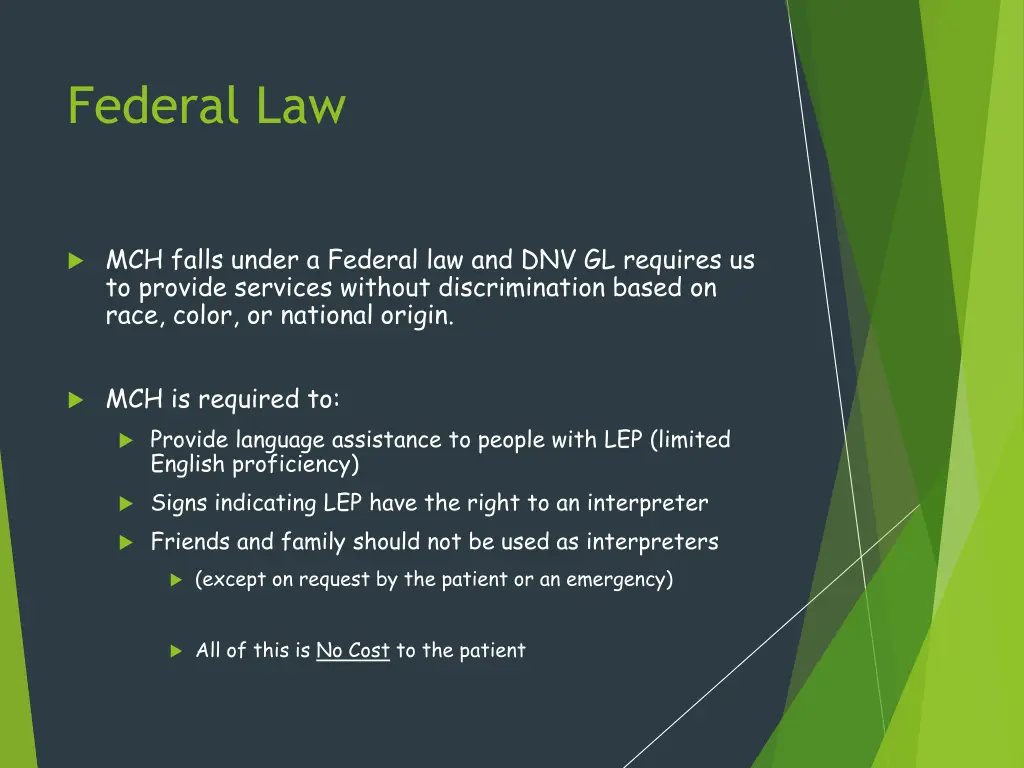 Federal Law

MCH falls under a Federal law and DNV GL requires us to provide services without discrimination based on race, color, or national origin.

MCH is required to:

Provide language assistance to people with LEP (limited English proficiency)

Signs indicating LEP have the right to an interpreter

Friends and family should not be used as interpreters

(except on request by the patient or an emergency)

All of this is No Cost to the patient